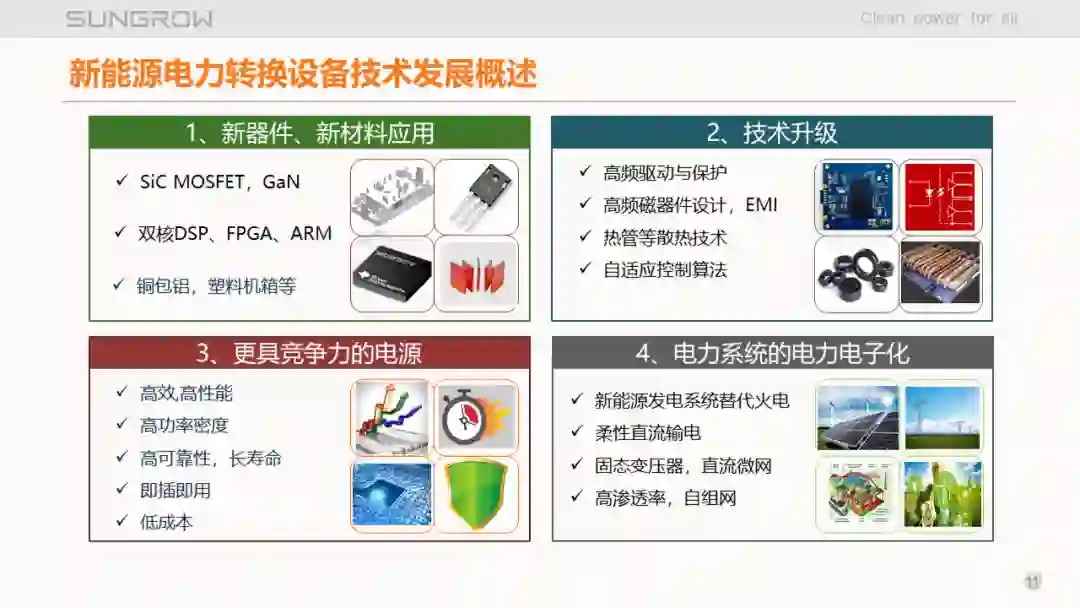 SUNGROW

Clean power for all

新能源电力转换设备技术发展概述

1、新器件、新材料应用

✓ SiC MOSFET，GaN

✓ 双核DSP、FPGA、ARM

✓ 铜包铝，塑料机箱等

2、技术升级

✓ 高频驱动与保护

✓ 高频磁器件设计，EMI

✓ 热管等散热技术

✓ 自适应控制算法

3、更具竞争力的电源

✓ 高效,高性能

✓ 高功率密度

✓ 高可靠性，长寿命

✓ 即插即用

✓ 低成本

4、电力系统的电力电子化

✓ 新能源发电系统替代火电

✓ 柔性直流输电

✓ 固态变压器，直流微网

✓ 高渗透率，自组网

11